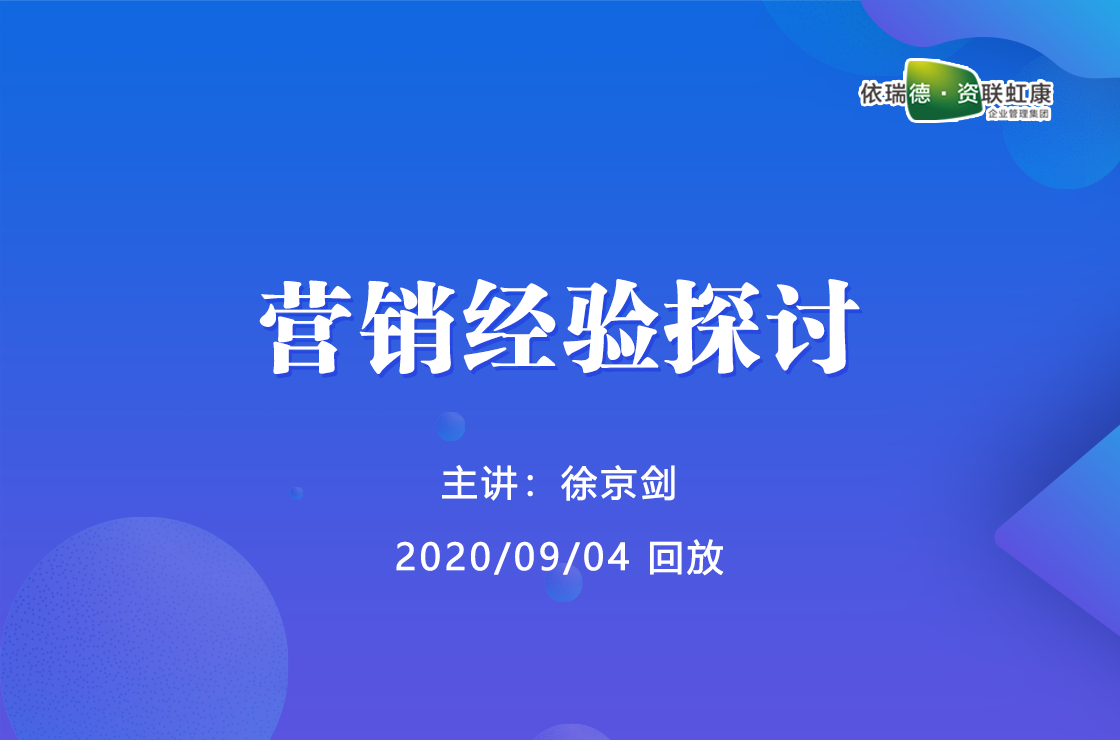 依瑞德 · 资联虹康
企业管理集团

营销经验探讨

主讲：徐京剑

2020/09/04 回放